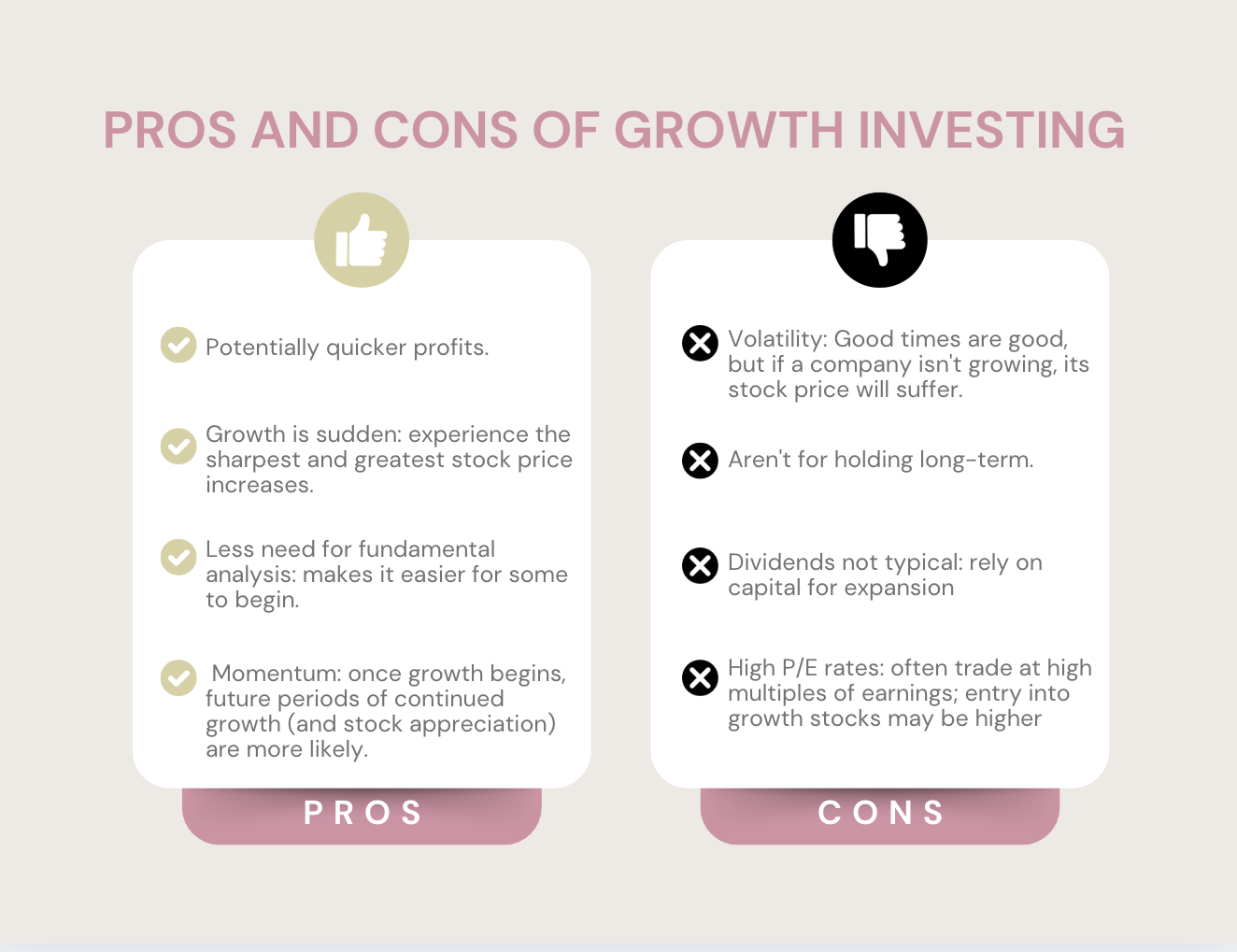 PROS AND CONS OF GROWTH INVESTING

Potentially quicker profits.

Growth is sudden: experience the sharpest and greatest stock price increases.

Less need for fundamental analysis: makes it easier for some to begin.

Momentum: once growth begins, future periods of continued growth (and stock appreciation) are more likely.

PROS

Volatility: Good times are good, but if a company isn't growing, its stock price will suffer.

Aren't for holding long-term.

Dividends not typical: rely on capital for expansion

High P/E rates: often trade at high multiples of earnings; entry into growth stocks may be higher

CONS